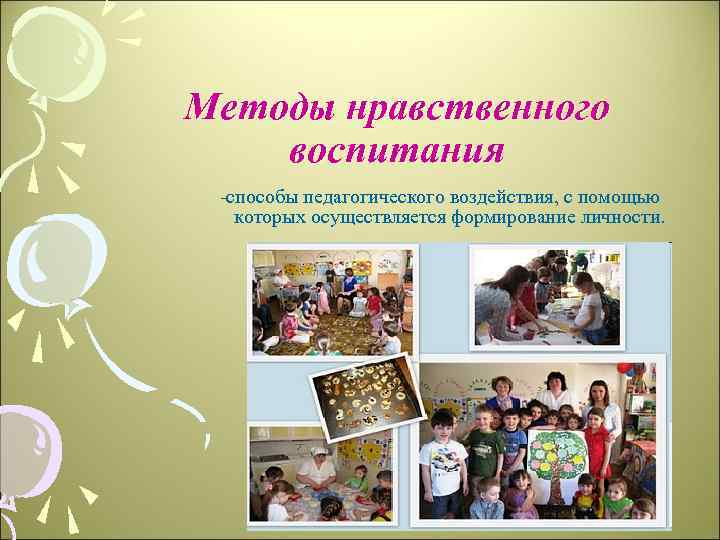 Методы нравственного воспитания

-способы педагогического воздействия, с помощью которых осуществляется формирование личности.